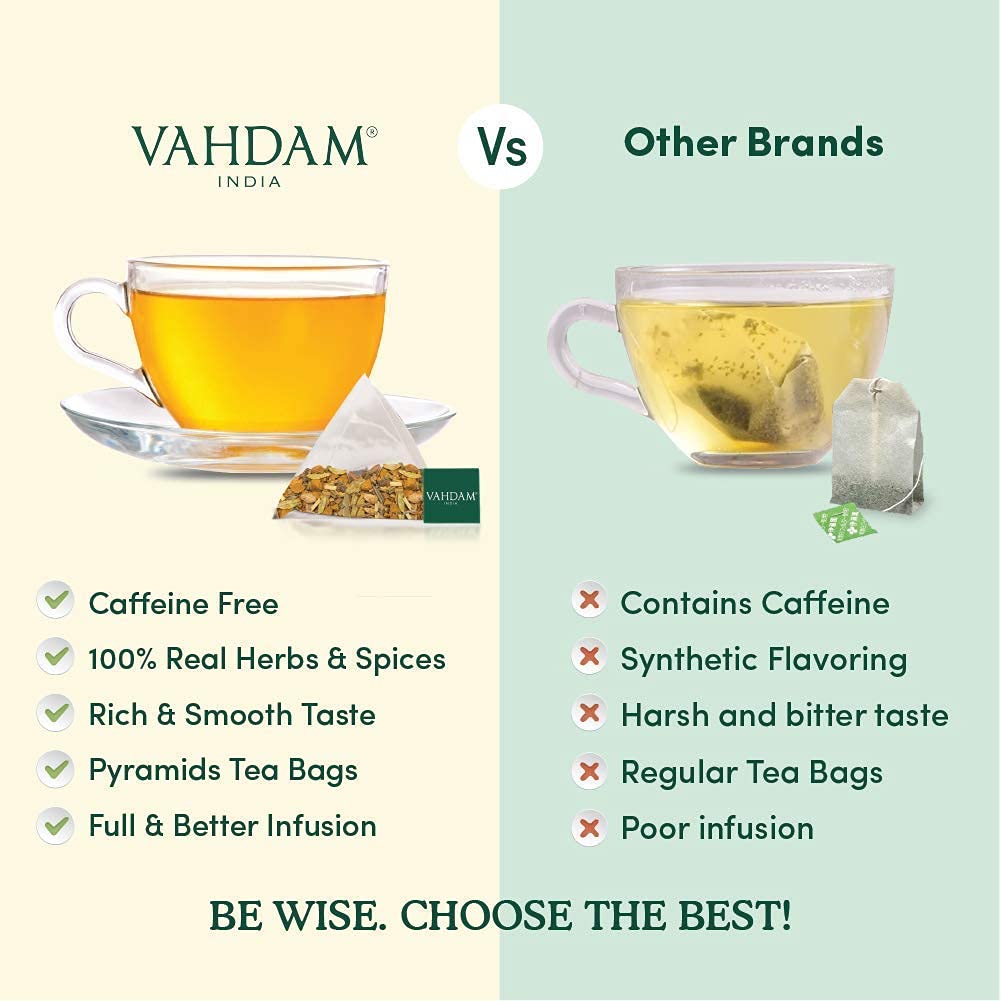 VAHDAM®
INDIA

Vs

Other Brands

VAHDAM
INDIA

Caffeine Free
100% Real Herbs & Spices
Rich & Smooth Taste
Pyramids Tea Bags
Full & Better Infusion

Contains Caffeine
Synthetic Flavoring
Harsh and bitter taste
Regular Tea Bags
Poor infusion

BE WISE. CHOOSE THE BEST!